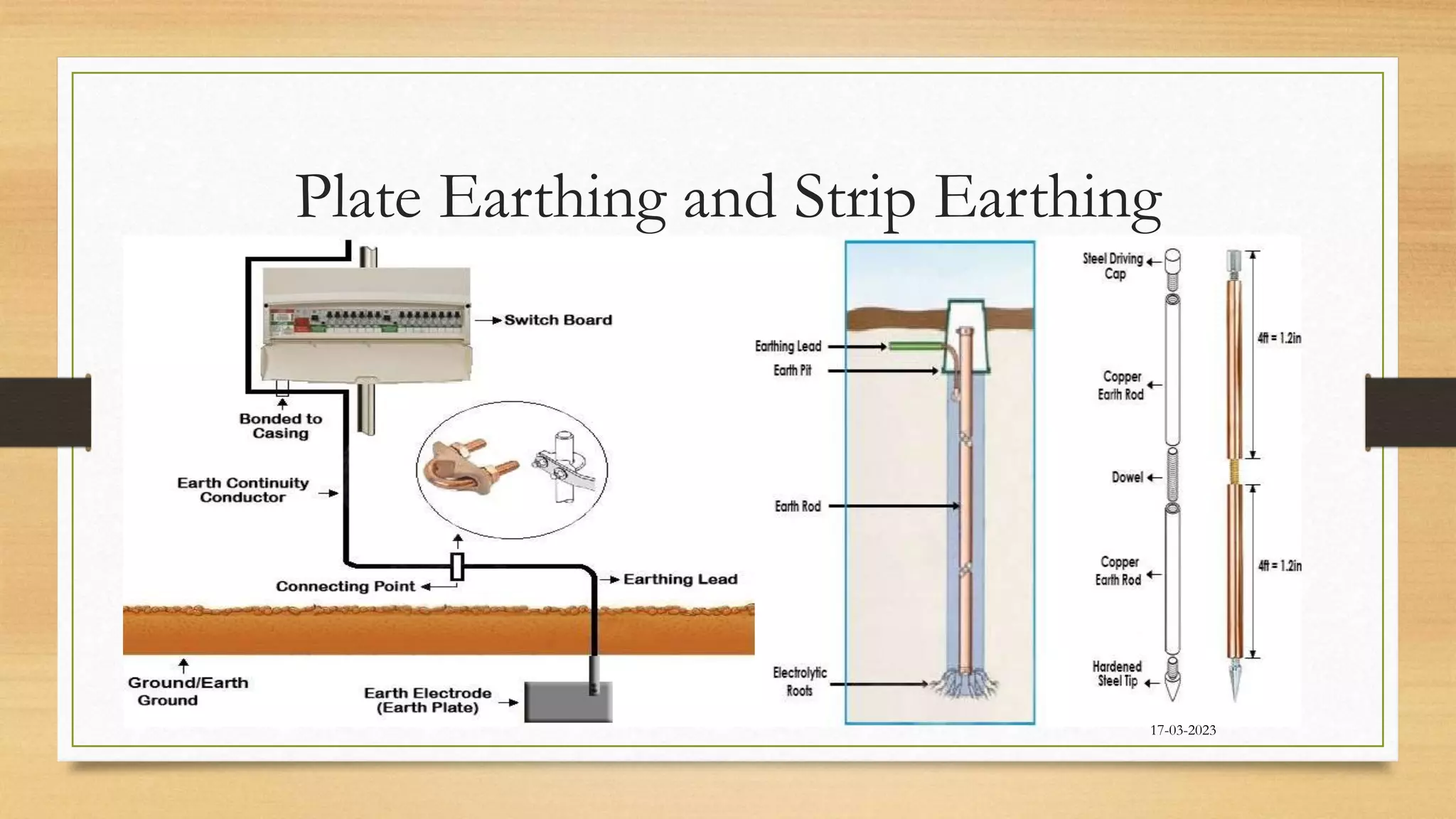 Plate Earthing and Strip Earthing

Switch Board

Bonded to Casing

Earth Continuity Conductor

Connecting Point

Earthing Lead

Ground/Earth Ground

Earth Electrode (Earth Plate)

Earthing Lead

Earth Pit

Earth Rod

Electrolytic Roots

Steel Driving Cap

Copper Earth Rod

Dowel

Copper Earth Rod

Hardened Steel Tip

4ft = 1.2in

4ft = 1.2in

17-03-2023